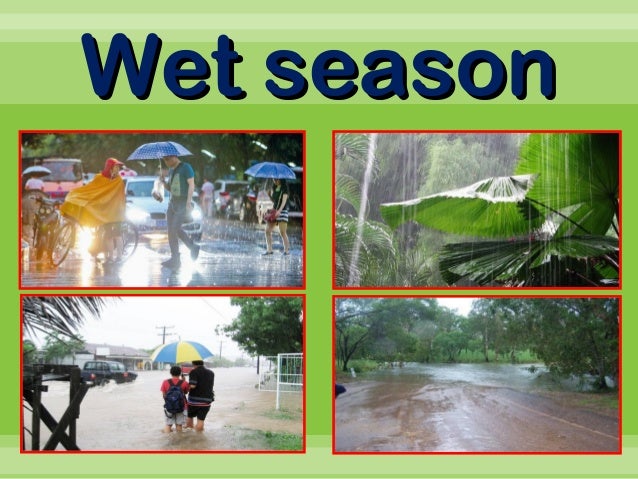 Wet season